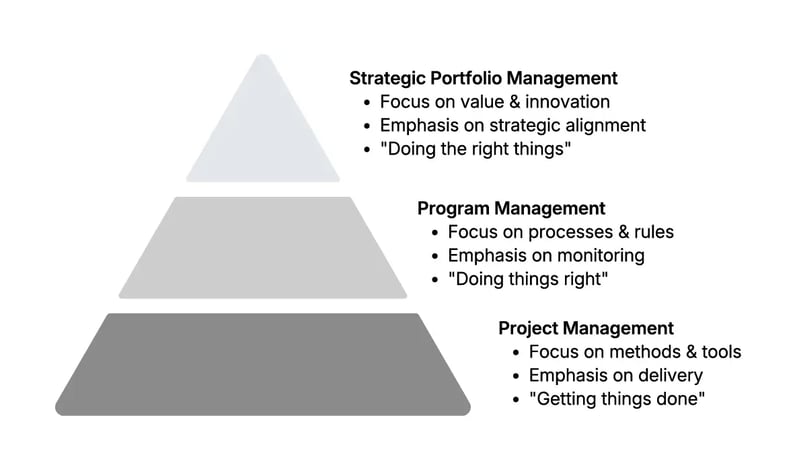 Strategic Portfolio Management
• Focus on value & innovation
• Emphasis on strategic alignment
• "Doing the right things"

Program Management
• Focus on processes & rules
• Emphasis on monitoring
• "Doing things right"

Project Management
• Focus on methods & tools
• Emphasis on delivery
• "Getting things done"